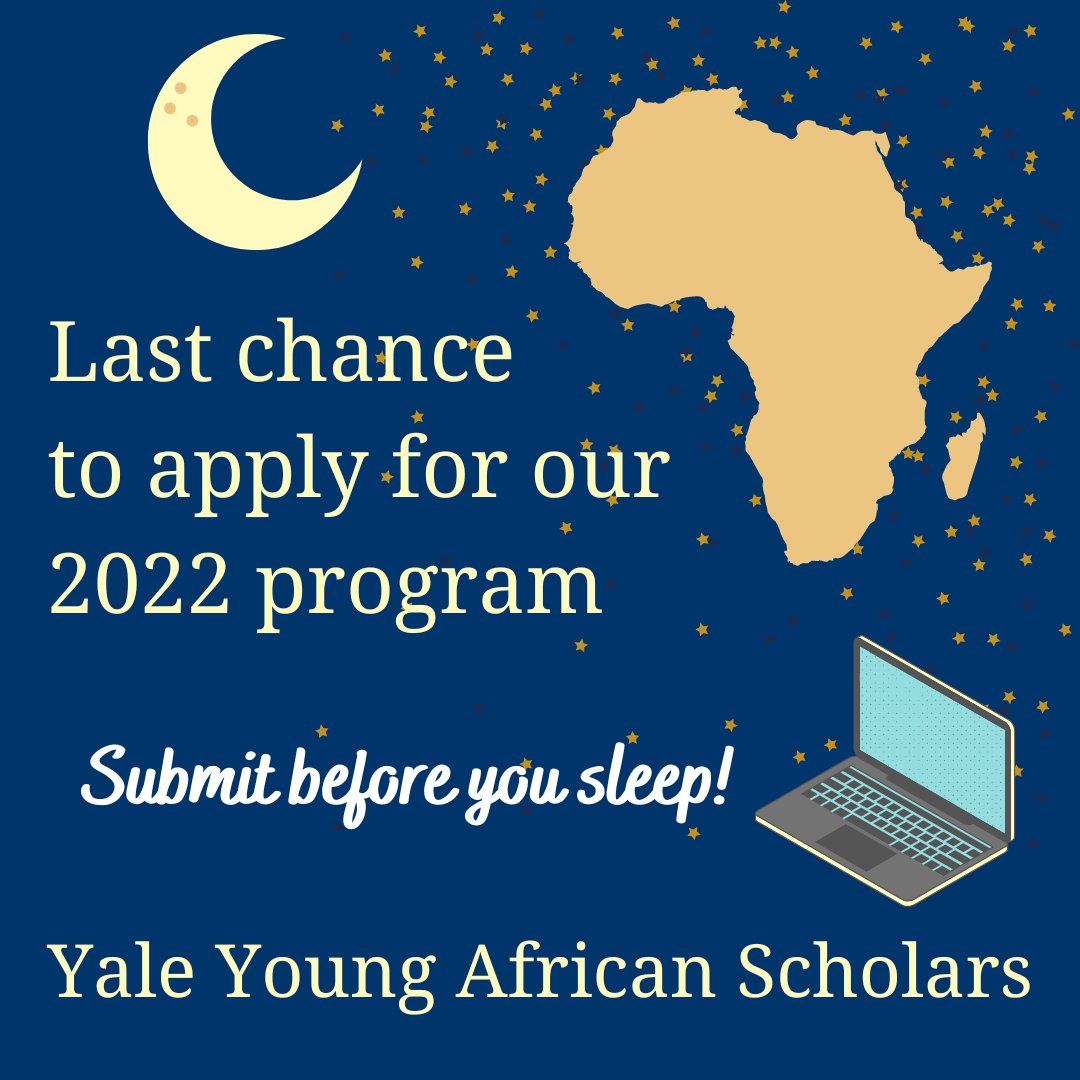 Last chance to apply for our 2022 program

Submit before you sleep!

Yale Young African Scholars